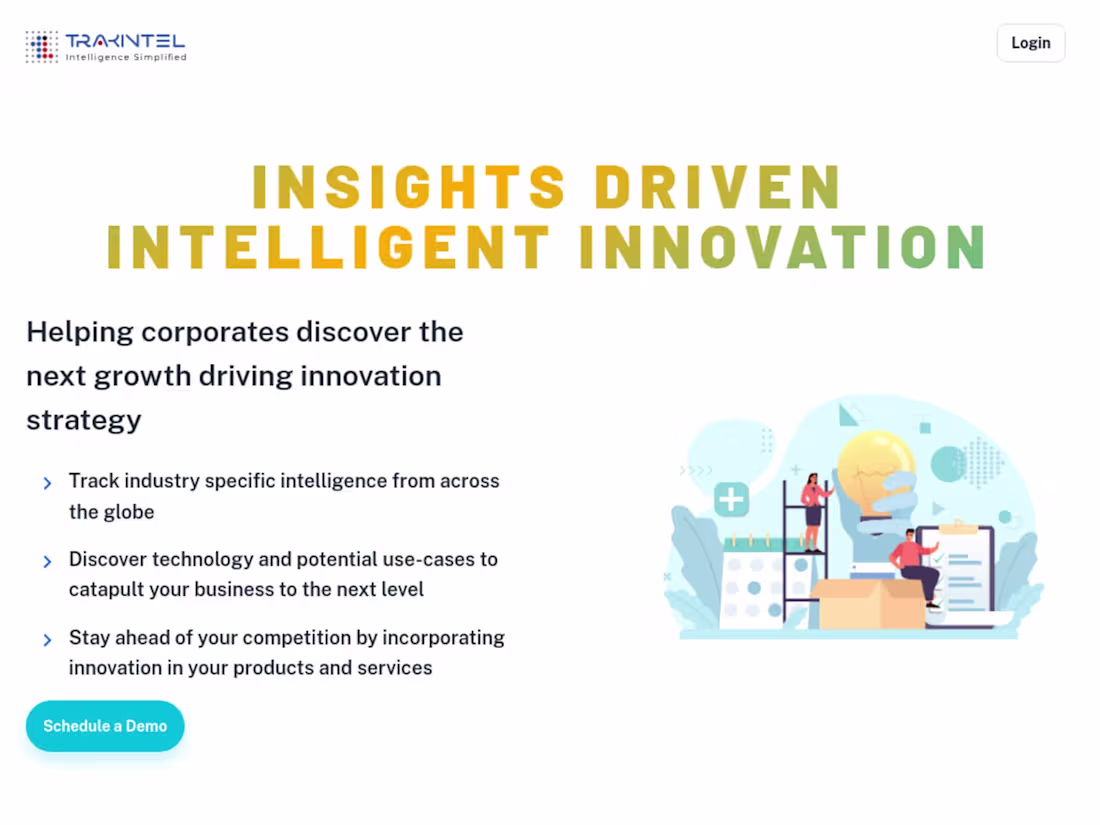 TRAKINTEL
Intelligence Simplified

Login

INSIGHTS DRIVEN
INTELLIGENT INNOVATION

Helping corporates discover the next growth driving innovation strategy

Track industry specific intelligence from across the globe

Discover technology and potential use-cases to catapult your business to the next level

Stay ahead of your competition by incorporating innovation in your products and services

Schedule a Demo